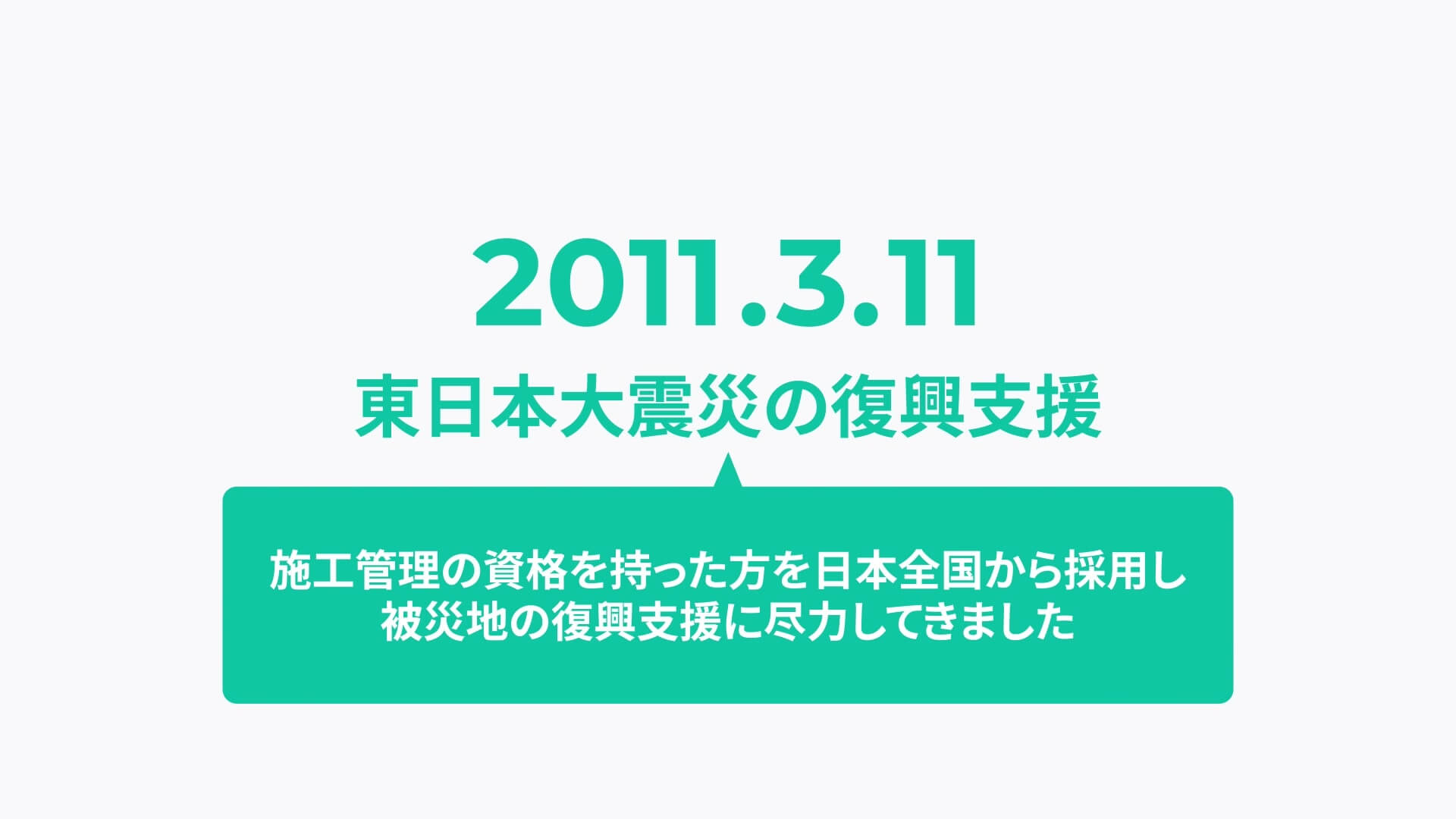 2011.3.11

東日本大震災の復興支援

施工管理の資格を持った方を日本全国から採用し被災地の復興支援に尽力してきました